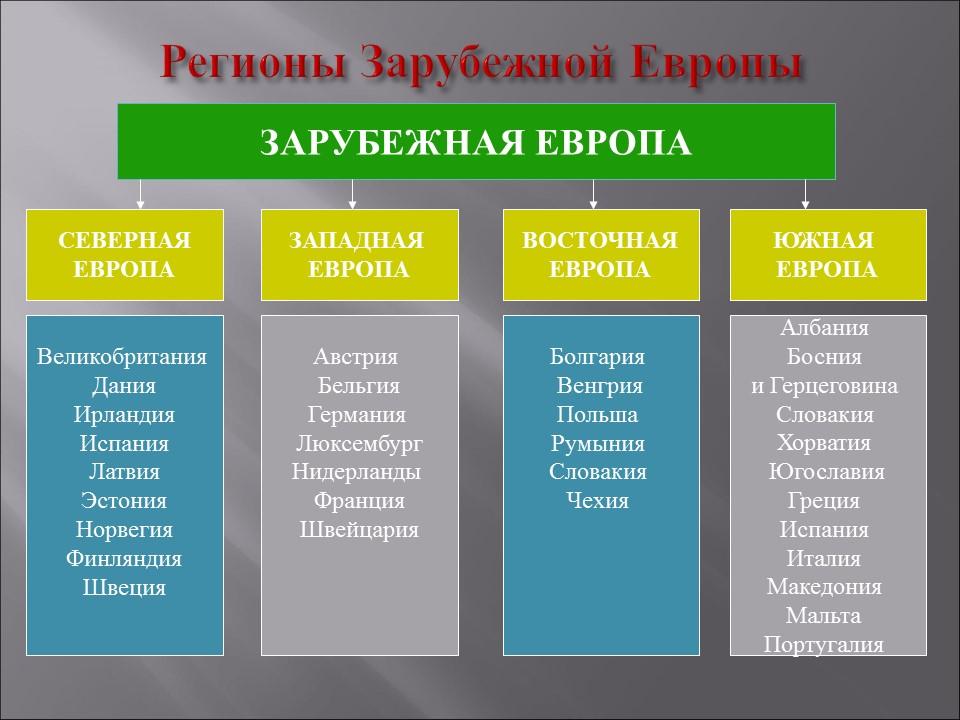 Регионы Зарубежной Европы

ЗАРУБЕЖНАЯ ЕВРОПА

СЕВЕРНАЯ ЕВРОПА

Великобритания
Дания
Ирландия
Испания
Латвия
Эстония
Норвегия
Финляндия
Швеция

ЗАПАДНАЯ ЕВРОПА

Австрия
Бельгия
Германия
Люксембург
Нидерланды
Франция
Швейцария

ВОСТОЧНАЯ ЕВРОПА

Болгария
Венгрия
Польша
Румыния
Словакия
Чехия

ЮЖНАЯ ЕВРОПА

Албания
Босния
и Герцеговина
Словакия
Хорватия
Югославия
Греция
Испания
Италия
Македония
Мальта
Португалия